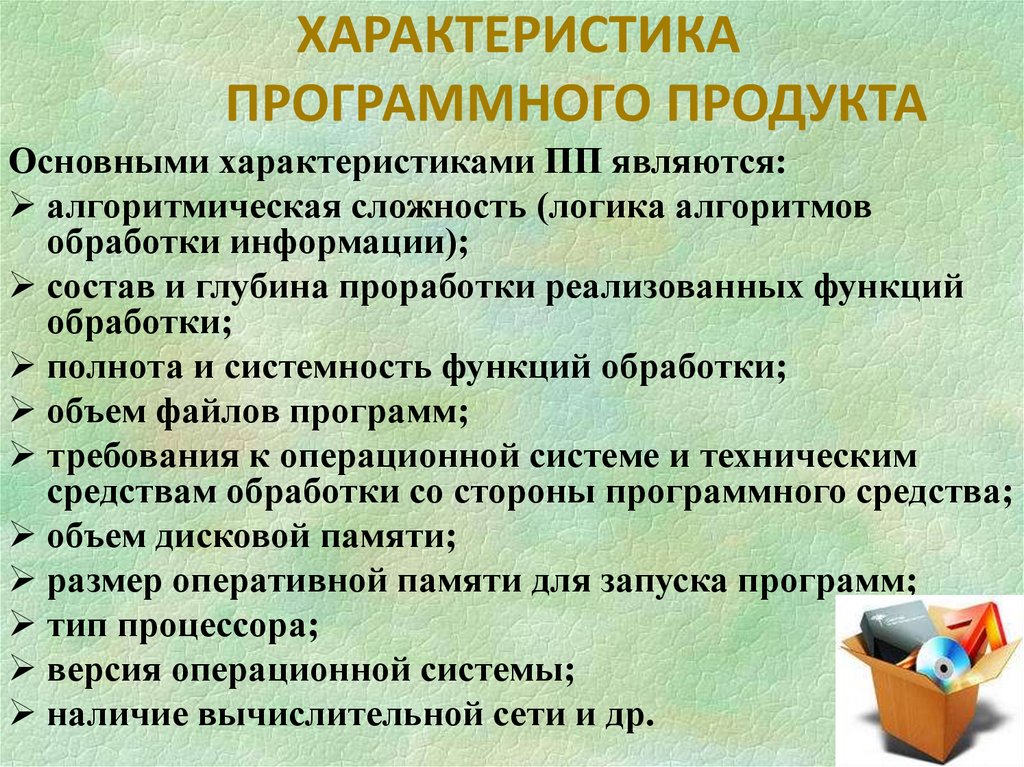 ХАРАКТЕРИСТИКА
ПРОГРАММНОГО ПРОДУКТА

Основными характеристиками ПП являются:
➢ алгоритмическая сложность (логика алгоритмов обработки информации);
➢ состав и глубина проработки реализованных функций обработки;
➢ полнота и системность функций обработки;
➢ объем файлов программ;
➢ требования к операционной системе и техническим средствам обработки со стороны программного средства;
➢ объем дисковой памяти;
➢ размер оперативной памяти для запуска программ;
➢ тип процессора;
➢ версия операционной системы;
➢ наличие вычислительной сети и др.